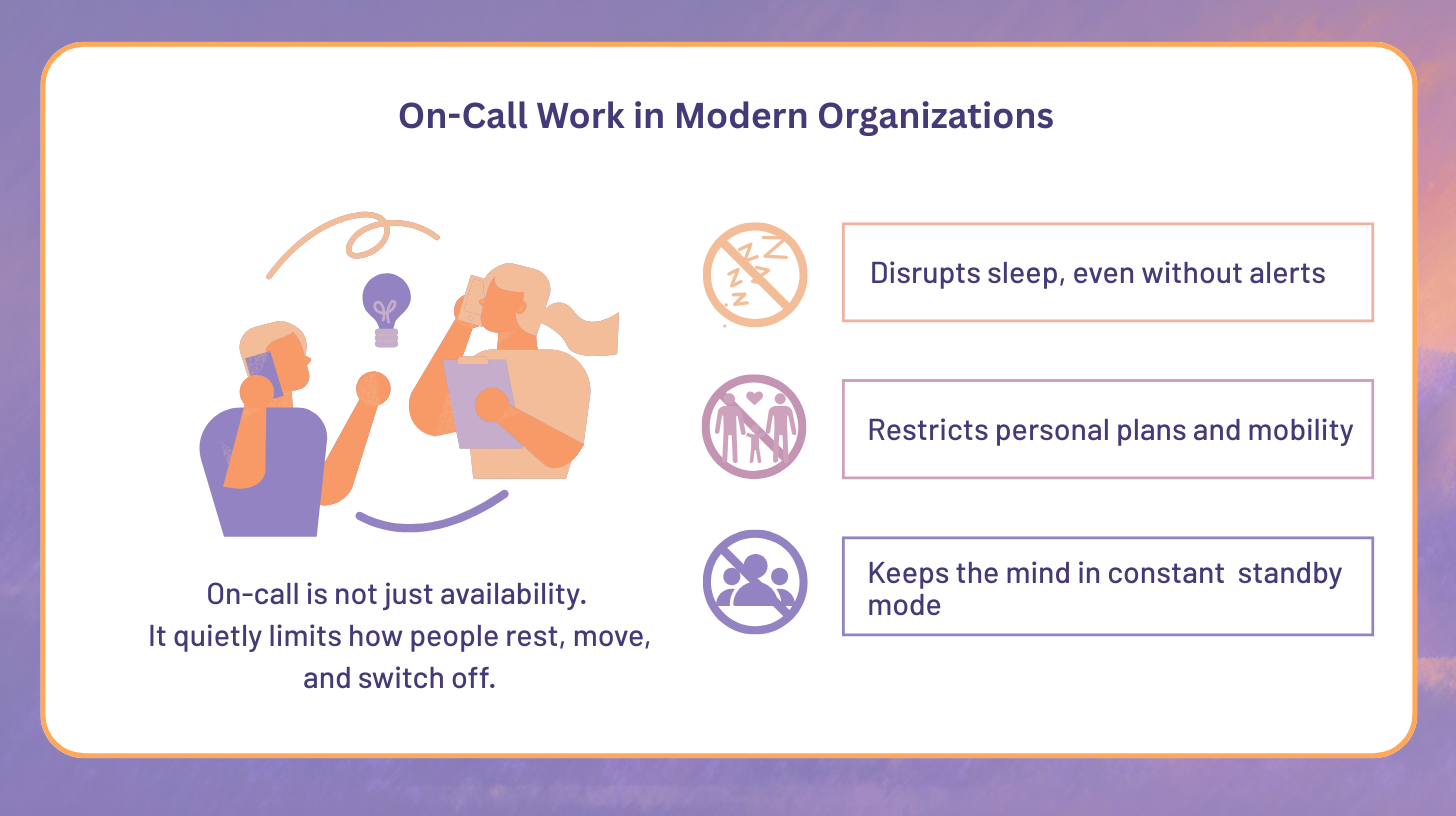 On-Call Work in Modern Organizations

On-call is not just availability.
It quietly limits how people rest, move, and switch off.

Disrupts sleep, even without alerts

Restricts personal plans and mobility

Keeps the mind in constant standby mode